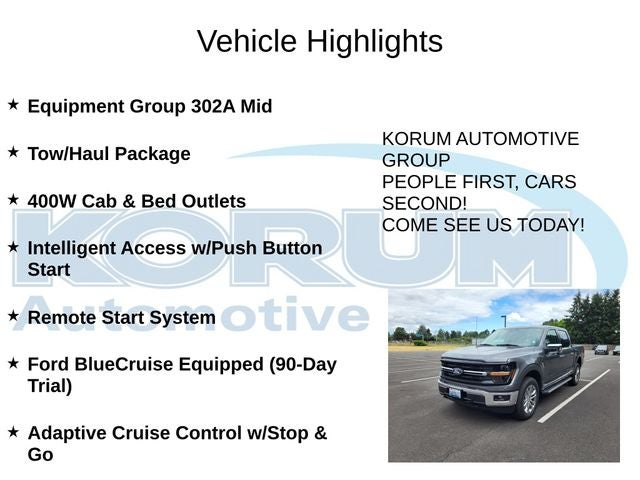 Vehicle Highlights

★ Equipment Group 302A Mid

★ Tow/Haul Package

★ 400W Cab & Bed Outlets

★ Intelligent Access w/Push Button Start

★ Remote Start System

★ Ford BlueCruise Equipped (90-Day Trial)

★ Adaptive Cruise Control w/Stop & Go

KORUM AUTOMOTIVE GROUP
PEOPLE FIRST, CARS SECOND!
COME SEE US TODAY!

KORUM
Automotive